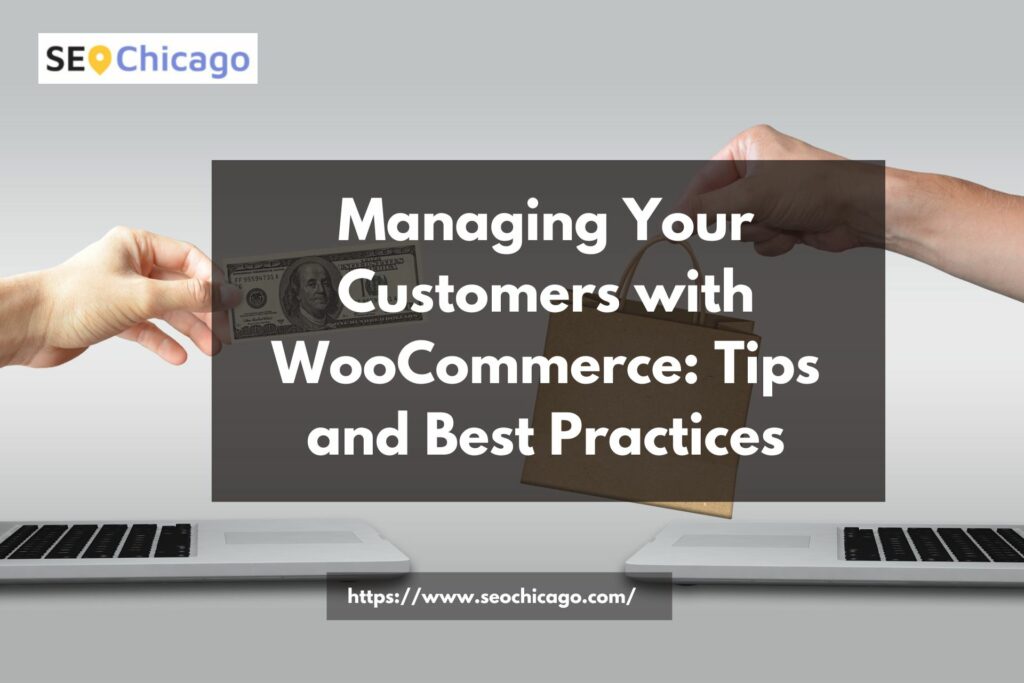 SEO Chicago

Managing Your Customers with WooCommerce: Tips and Best Practices

https://www.seochicago.com/